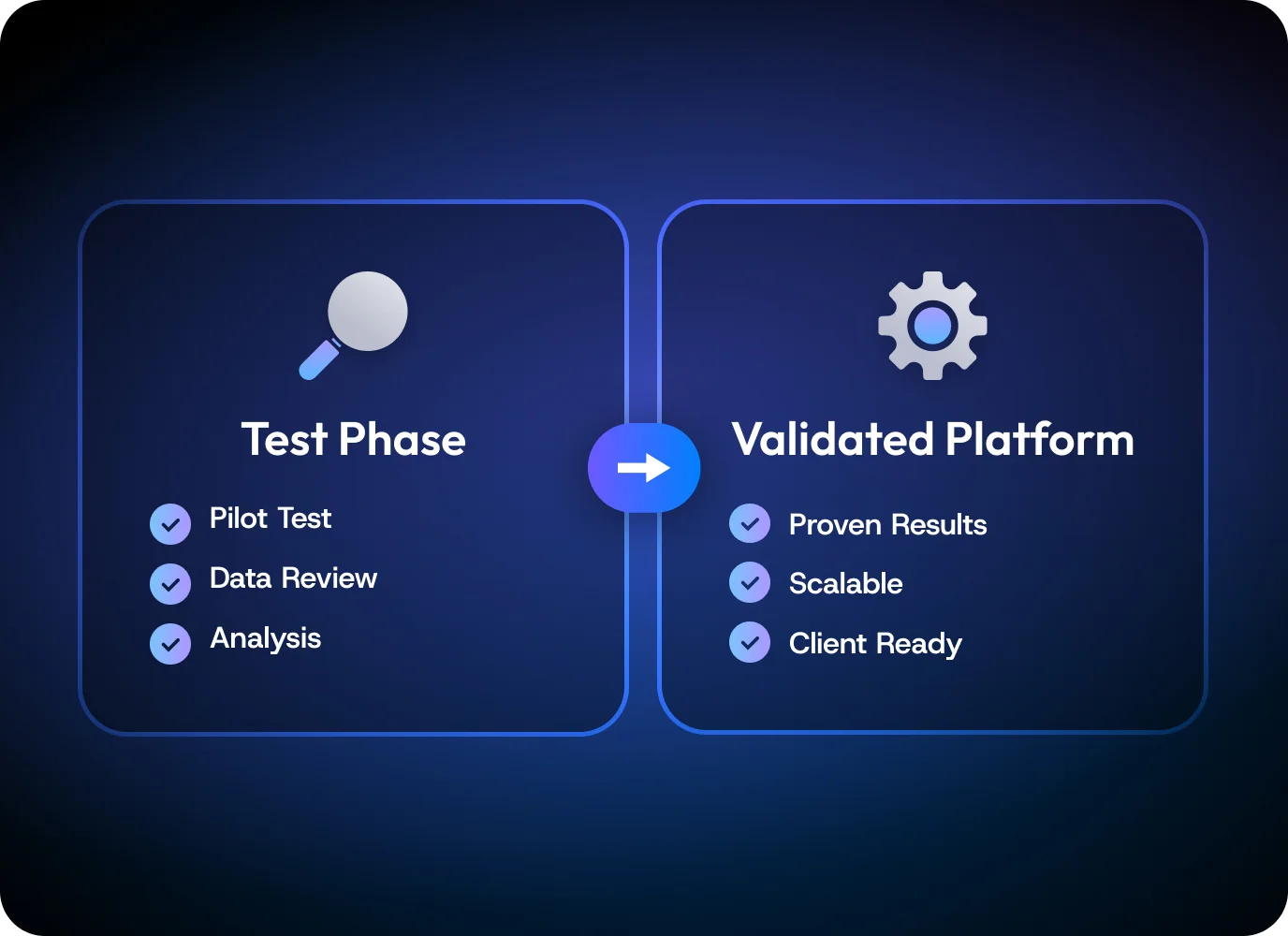 Test Phase

Pilot Test
Data Review
Analysis

Validated Platform

Proven Results
Scalable
Client Ready